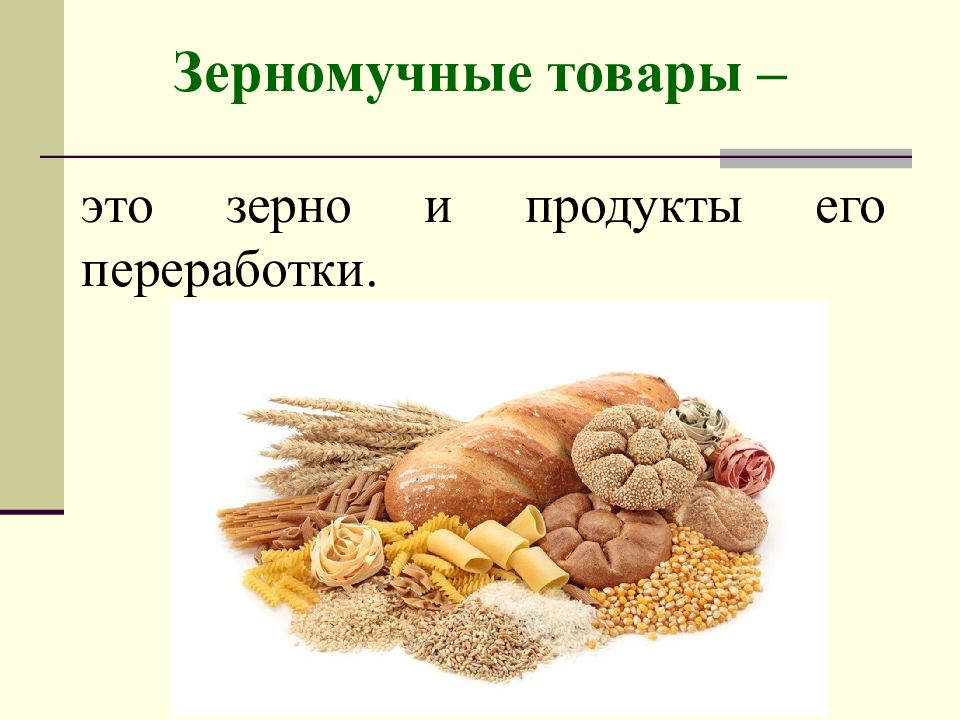 Зерномучные товары –

это зерно и продукты его переработки.